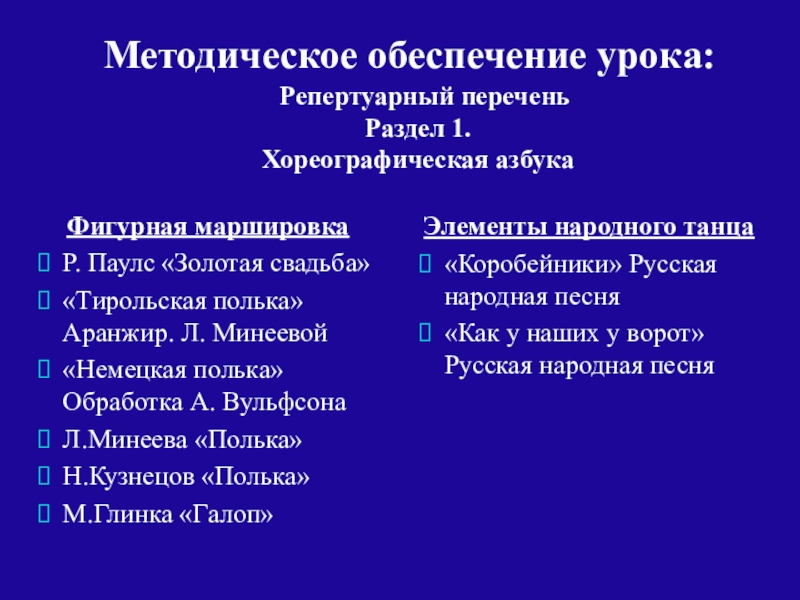 Методическое обеспечение урока:
Репертуарный перечень
Раздел 1.
Хореографическая азбука

Фигурная маршировка
Р. Паулс «Золотая свадьба»
«Тирольская полька» Аранжир. Л. Минеевой
«Немецкая полька» Обработка А. Вульфсона
Л.Минеева «Полька»
Н.Кузнецов «Полька»
М.Глинка «Галоп»

Элементы народного танца
«Коробейники» Русская народная песня
«Как у наших у ворот» Русская народная песня